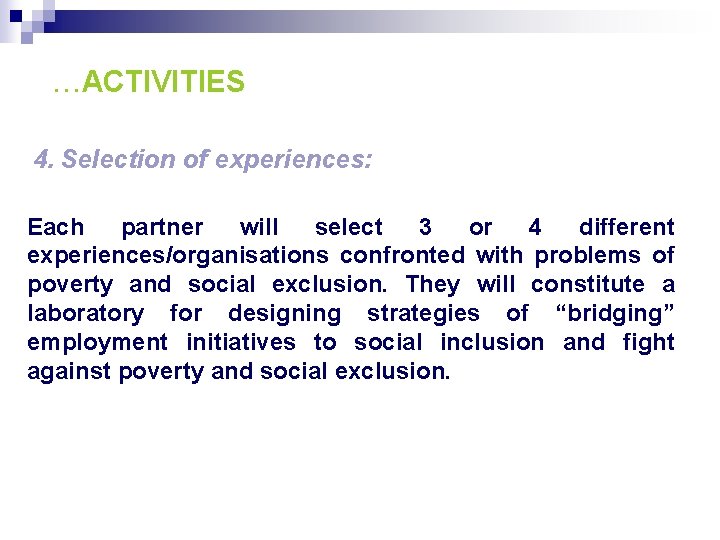 …ACTIVITIES

4. Selection of experiences:

Each partner will select 3 or 4 different experiences/organisations confronted with problems of poverty and social exclusion. They will constitute a laboratory for designing strategies of “bridging” employment initiatives to social inclusion and fight against poverty and social exclusion.